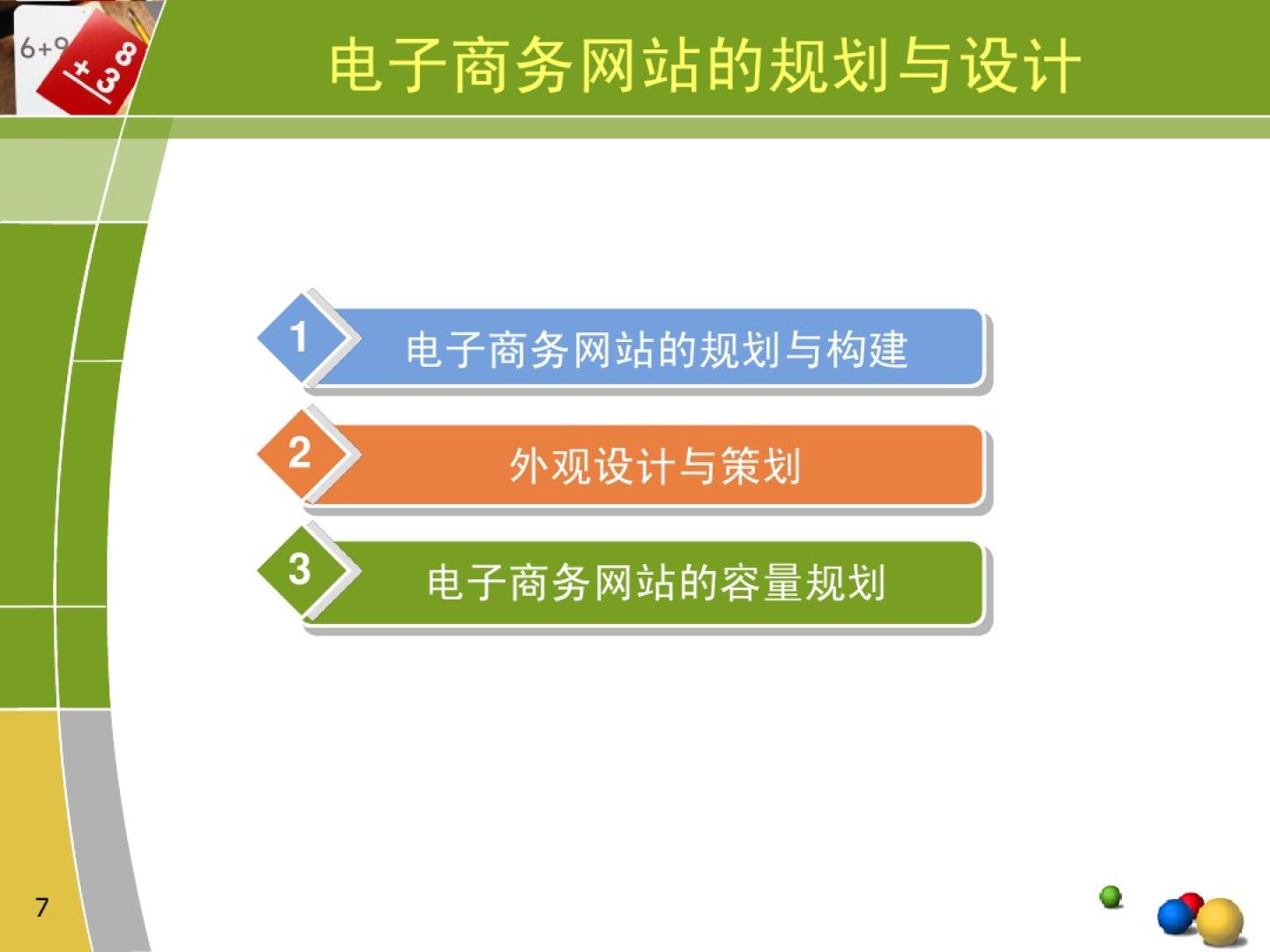 6+9
+3
8

电子商务网站的规划与设计

1 电子商务网站的规划与构建

2 外观设计与策划

3 电子商务网站的容量规划

7